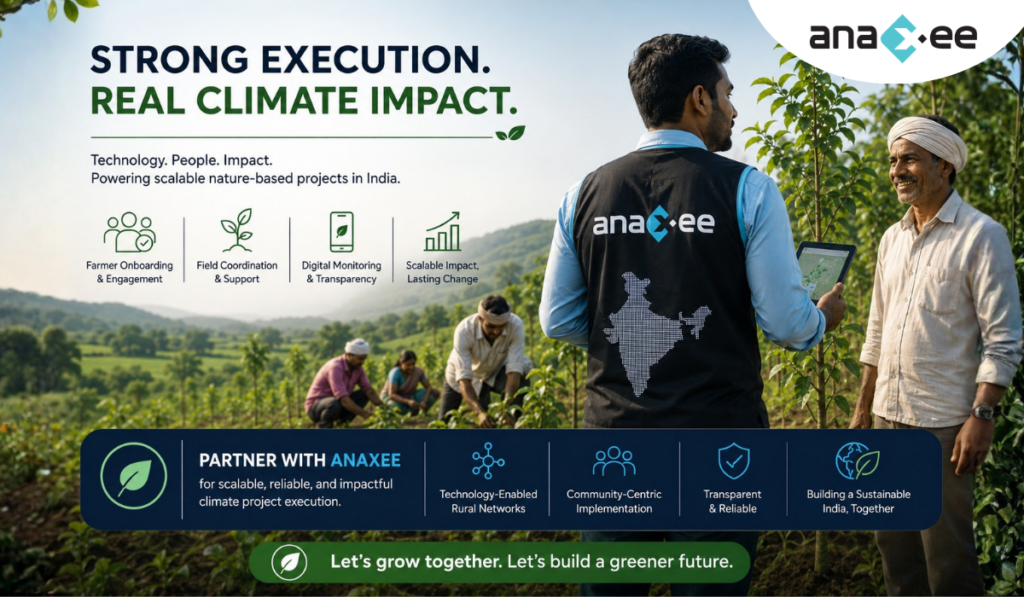 anaxee

STRONG EXECUTION.
REAL CLIMATE IMPACT.

Technology. People. Impact.
Powering scalable nature-based projects in India.

Farmer Onboarding & Engagement

Field Coordination & Support

Digital Monitoring & Transparency

Scalable Impact, Lasting Change

anaxee

PARTNER WITH ANAXEE
for scalable, reliable, and impactful climate project execution.

Technology-Enabled Rural Networks

Community-Centric Implementation

Transparent & Reliable

Building a Sustainable India, Together

Let's grow together. Let's build a greener future.